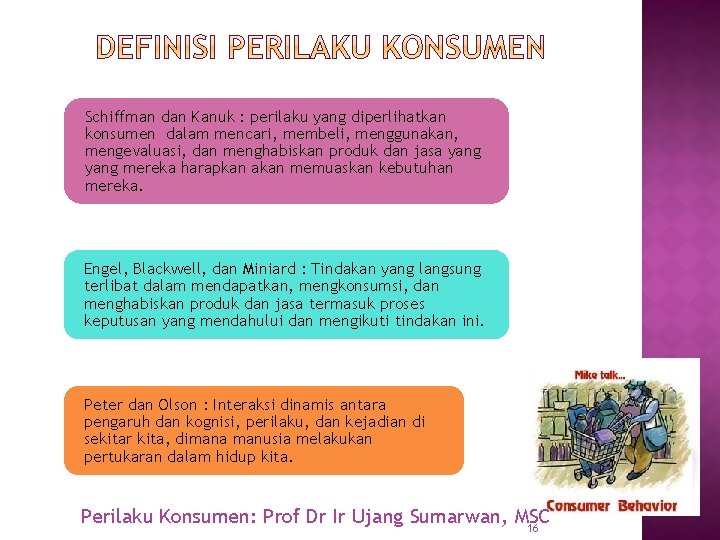 DEFINISI PERILAKU KONSUMEN

Schiffman dan Kanuk : perilaku yang diperlihatkan konsumen dalam mencari, membeli, menggunakan, mengevaluasi, dan menghabiskan produk dan jasa yang yang mereka harapkan akan memuaskan kebutuhan mereka.

Engel, Blackwell, dan Miniard : Tindakan yang langsung terlibat dalam mendapatkan, mengkonsumsi, dan menghabiskan produk dan jasa termasuk proses keputusan yang mendahului dan mengikuti tindakan ini.

Peter dan Olson : Interaksi dinamis antara pengaruh dan kognisi, perilaku, dan kejadian di sekitar kita, dimana manusia melakukan pertukaran dalam hidup kita.

Mike talk...

Consumer Behavior

Perilaku Konsumen: Prof Dr Ir Ujang Sumarwan, MSC

16